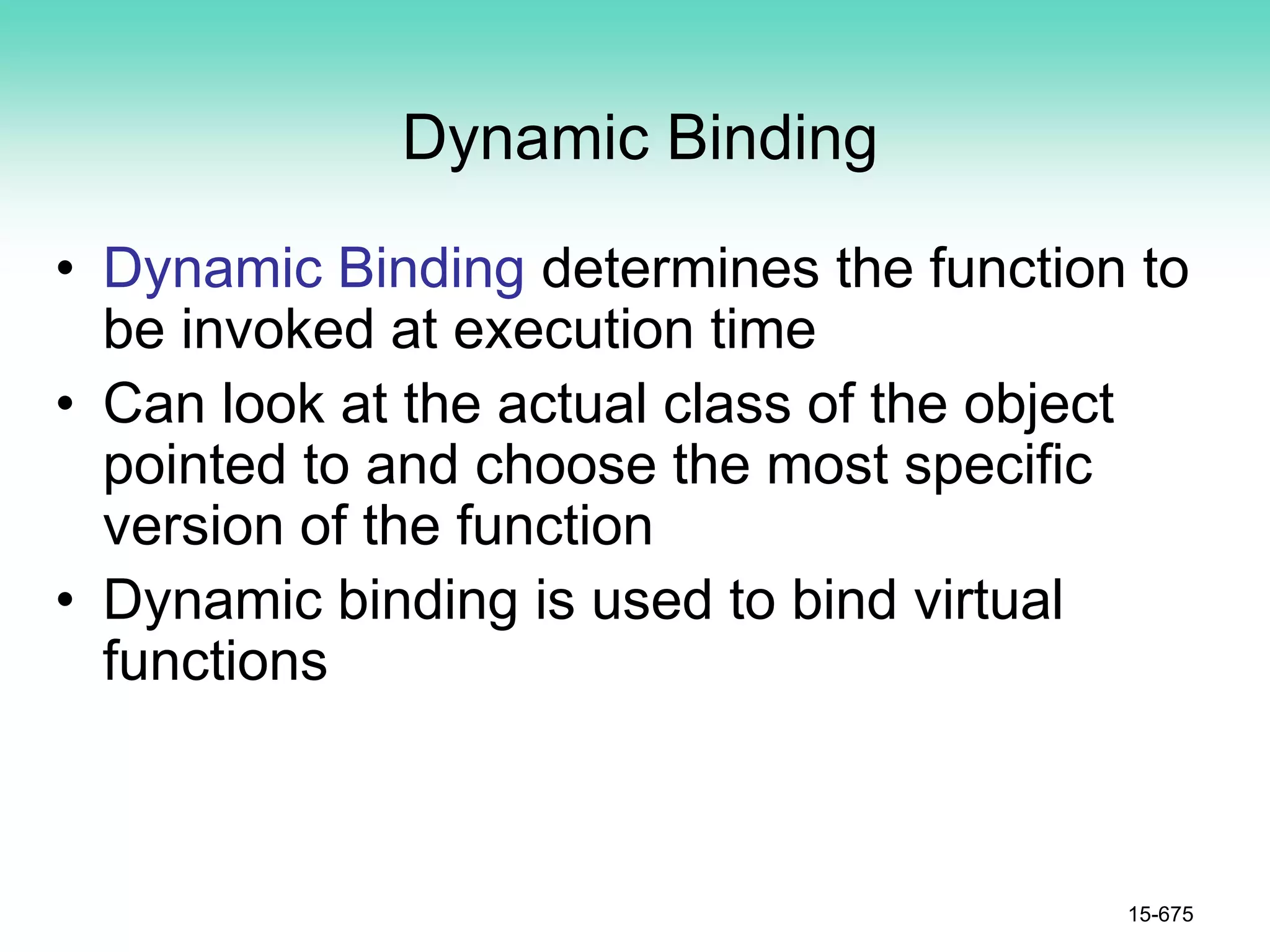 Dynamic Binding

• Dynamic Binding determines the function to be invoked at execution time
• Can look at the actual class of the object pointed to and choose the most specific version of the function
• Dynamic binding is used to bind virtual functions

15-675